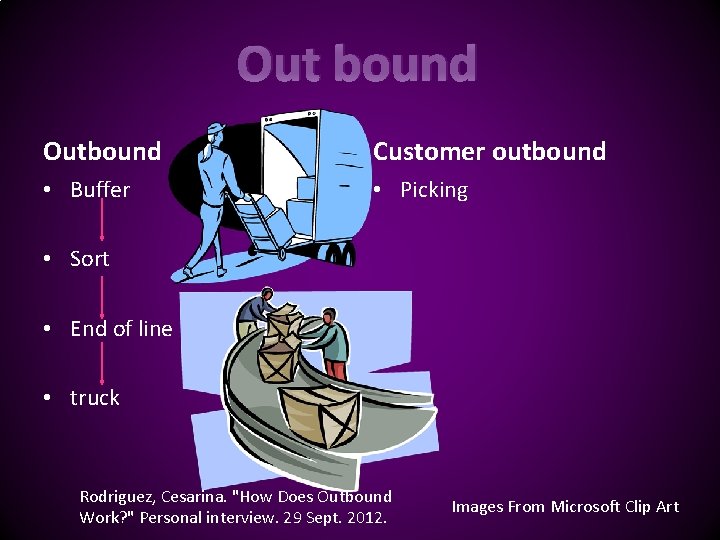 Out bound

Outbound
• Buffer
• Sort
• End of line
• truck

Customer outbound
• Picking

Rodriguez, Cesarina. "How Does Outbound Work?" Personal interview. 29 Sept. 2012.

Images From Microsoft Clip Art